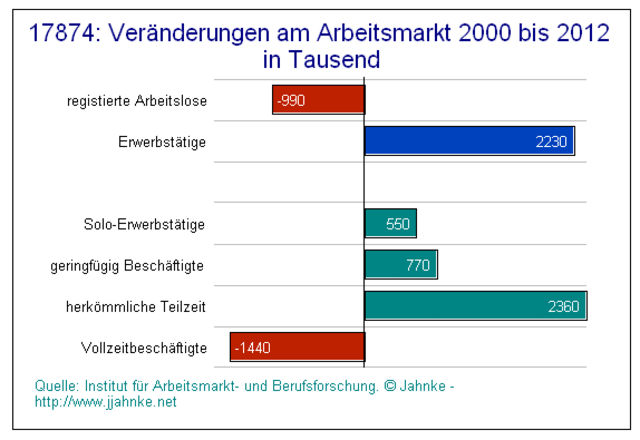 17874: Veränderungen am Arbeitsmarkt 2000 bis 2012 in Tausend

registierte Arbeitslose -990

Erwerbstätige 2230

Solo-Erwerbstätige 550

geringfügig Beschäftigte 770

herkömmliche Teilzeit 2360

Vollzeitbeschäftigte -1440

Quelle: Institut für Arbeitsmarkt- und Berufsforschung. © Jahnke - http://www.jjahnke.net